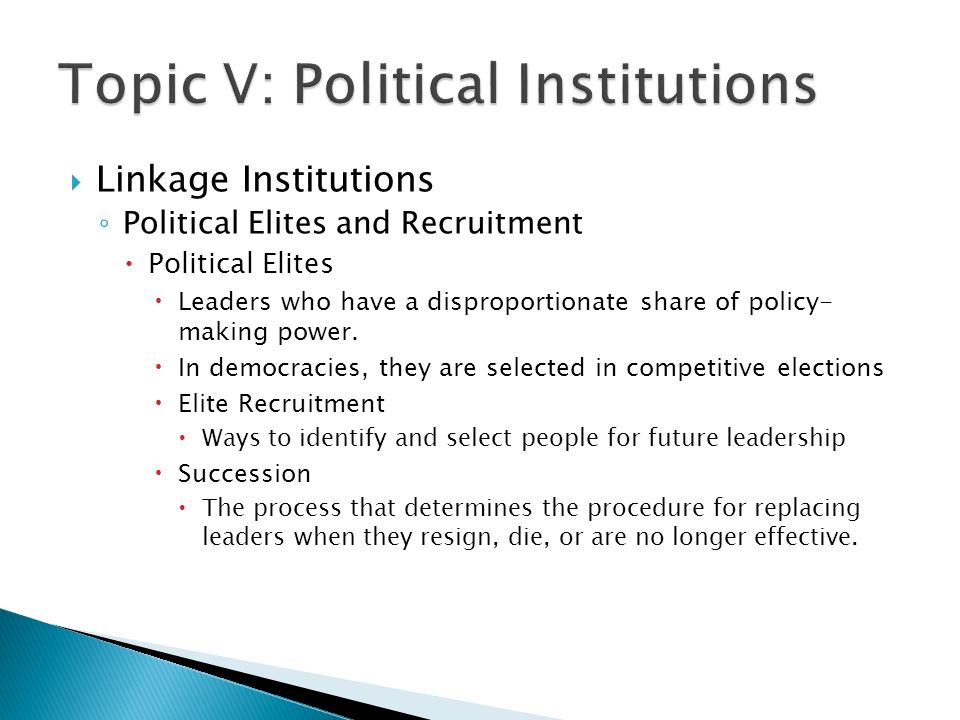 Topic V: Political Institutions

Linkage Institutions

Political Elites and Recruitment

Political Elites

Leaders who have a disproportionate share of policy-making power.

In democracies, they are selected in competitive elections

Elite Recruitment

Ways to identify and select people for future leadership

Succession

The process that determines the procedure for replacing leaders when they resign, die, or are no longer effective.